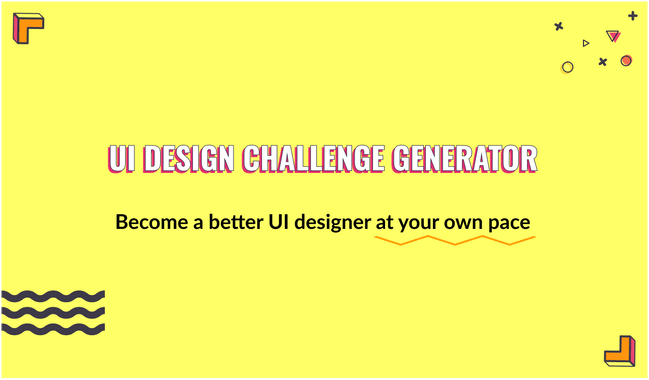 UI DESIGN CHALLENGE GENERATOR

Become a better UI designer at your own pace